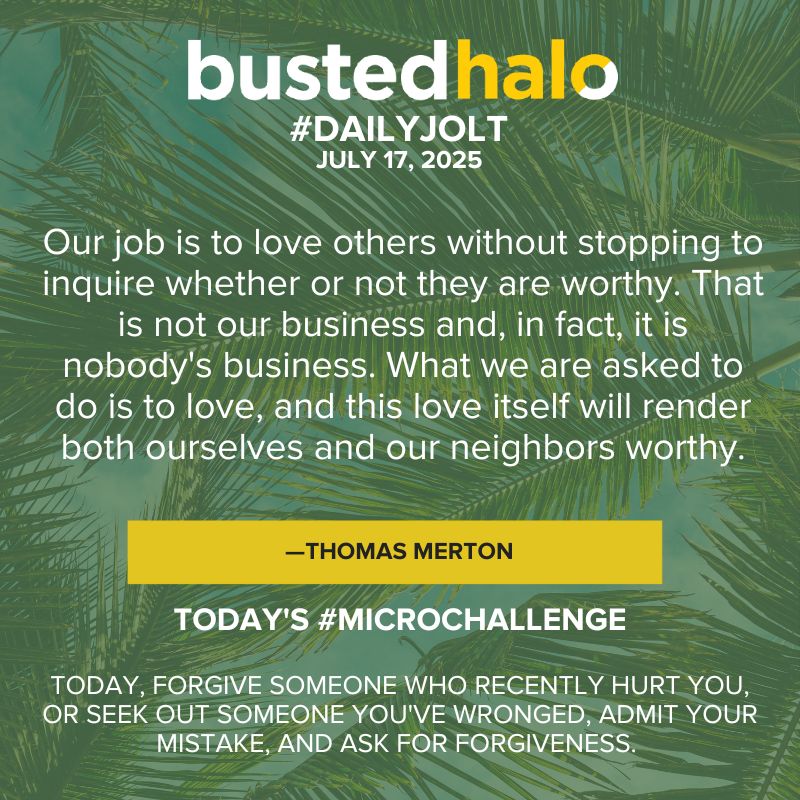 bustedhalo
#DAILYJOLT
JULY 17, 2025

Our job is to love others without stopping to inquire whether or not they are worthy. That is not our business and, in fact, it is nobody's business. What we are asked to do is to love, and this love itself will render both ourselves and our neighbors worthy.

—THOMAS MERTON

TODAY'S #MICROCHALLENGE

TODAY, FORGIVE SOMEONE WHO RECENTLY HURT YOU, OR SEEK OUT SOMEONE YOU'VE WRONGED, ADMIT YOUR MISTAKE, AND ASK FOR FORGIVENESS.